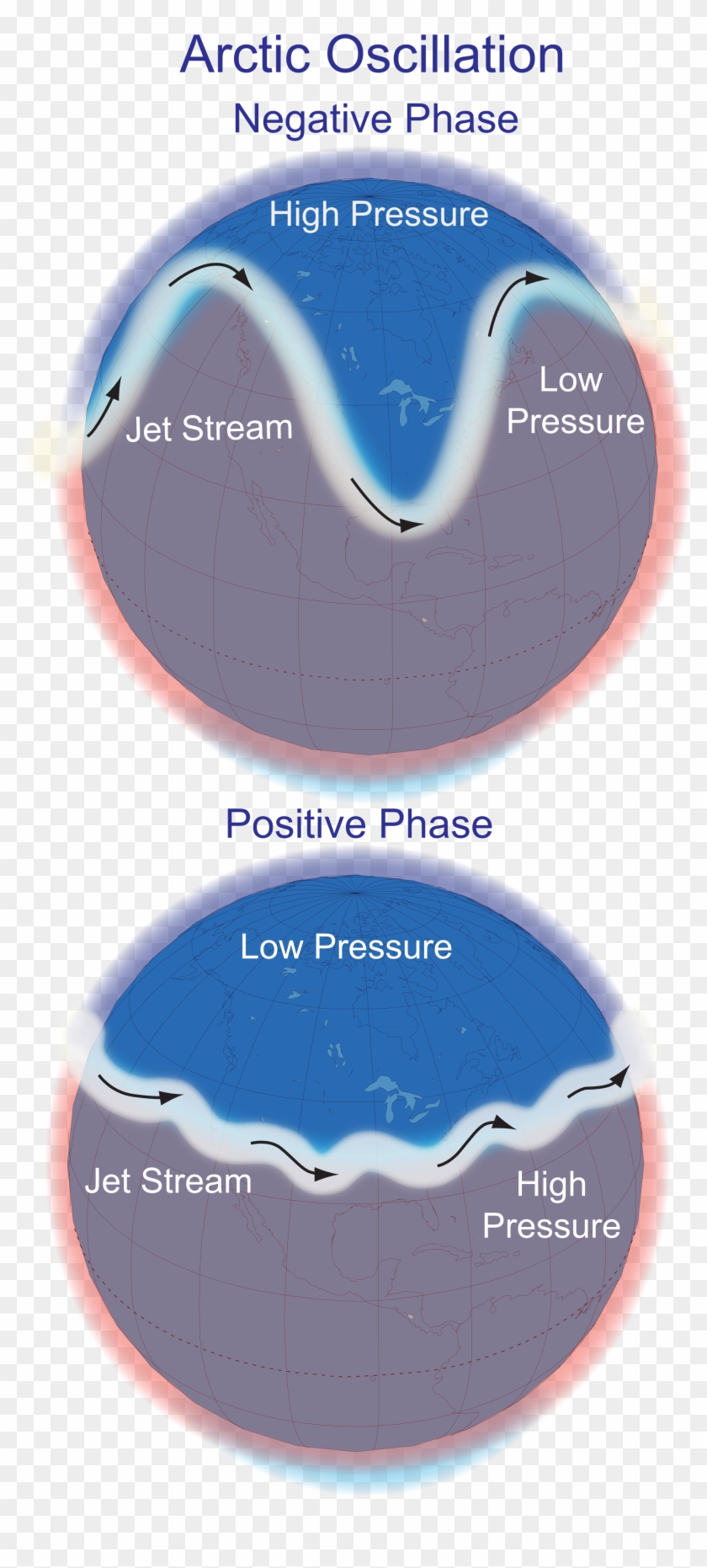 Arctic Oscillation

Negative Phase

High Pressure

Jet Stream

Low Pressure

Positive Phase

Low Pressure

Jet Stream

High Pressure